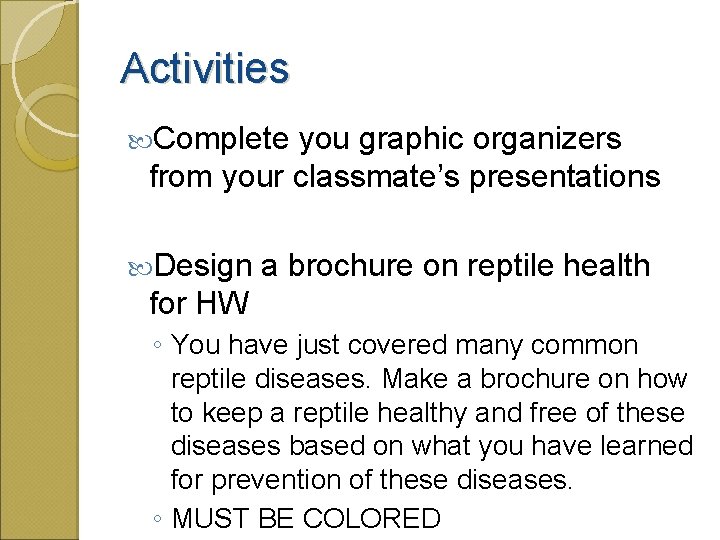 Activities

Complete you graphic organizers from your classmate's presentations

Design a brochure on reptile health for HW

◦ You have just covered many common reptile diseases. Make a brochure on how to keep a reptile healthy and free of these diseases based on what you have learned for prevention of these diseases.

◦ MUST BE COLORED